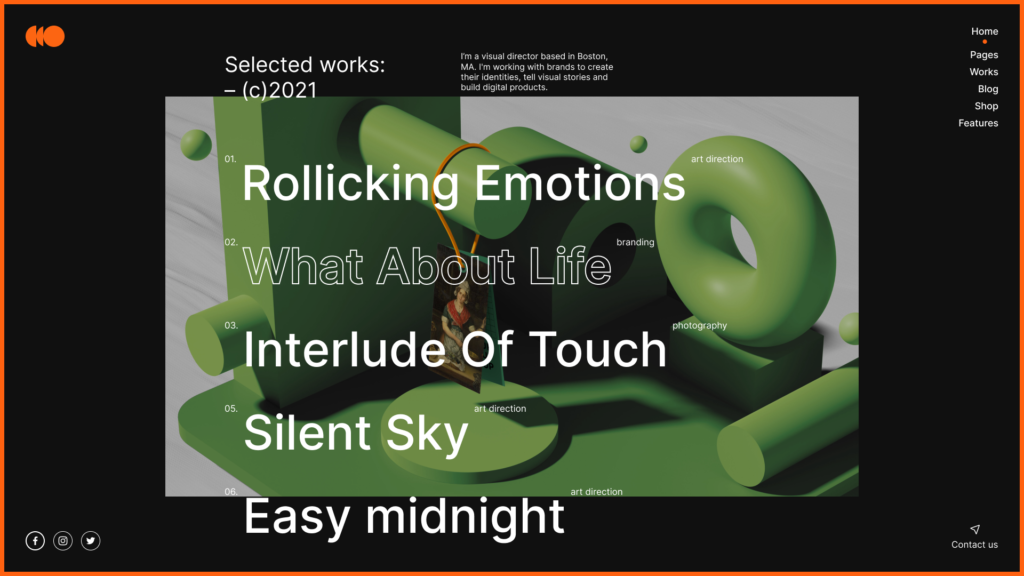 Selected works:
– (c)2021

I'm a visual director based in Boston, MA. I'm working with brands to create their identities, tell visual stories and build digital products.

Home
Pages
Works
Blog
Shop
Features

01. Rollicking Emotions art direction

02. What About Life branding

03. Interlude Of Touch photography

05. Silent Sky art direction

06. Easy midnight art direction

Contact us